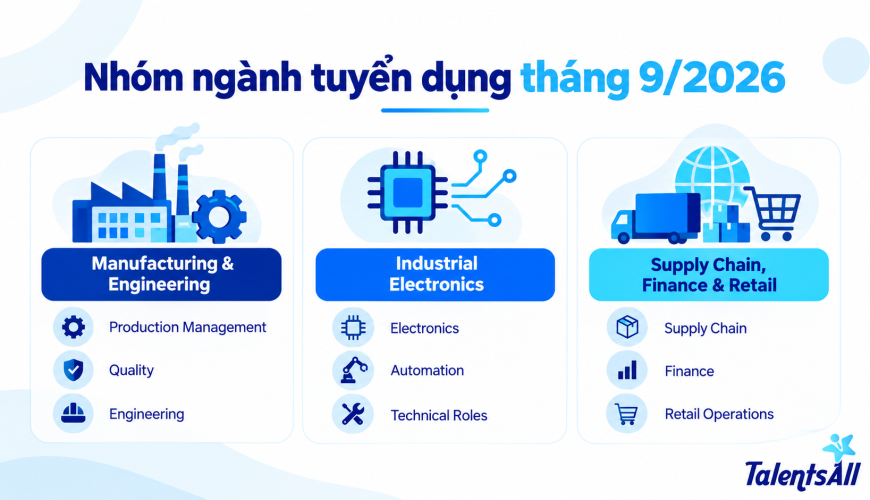 Nhóm ngành tuyển dụng tháng 9/2026

Manufacturing & Engineering

Production Management

Quality

Engineering

Industrial Electronics

Electronics

Automation

Technical Roles

Supply Chain, Finance & Retail

Supply Chain

Finance

Retail Operations

TalentsAll